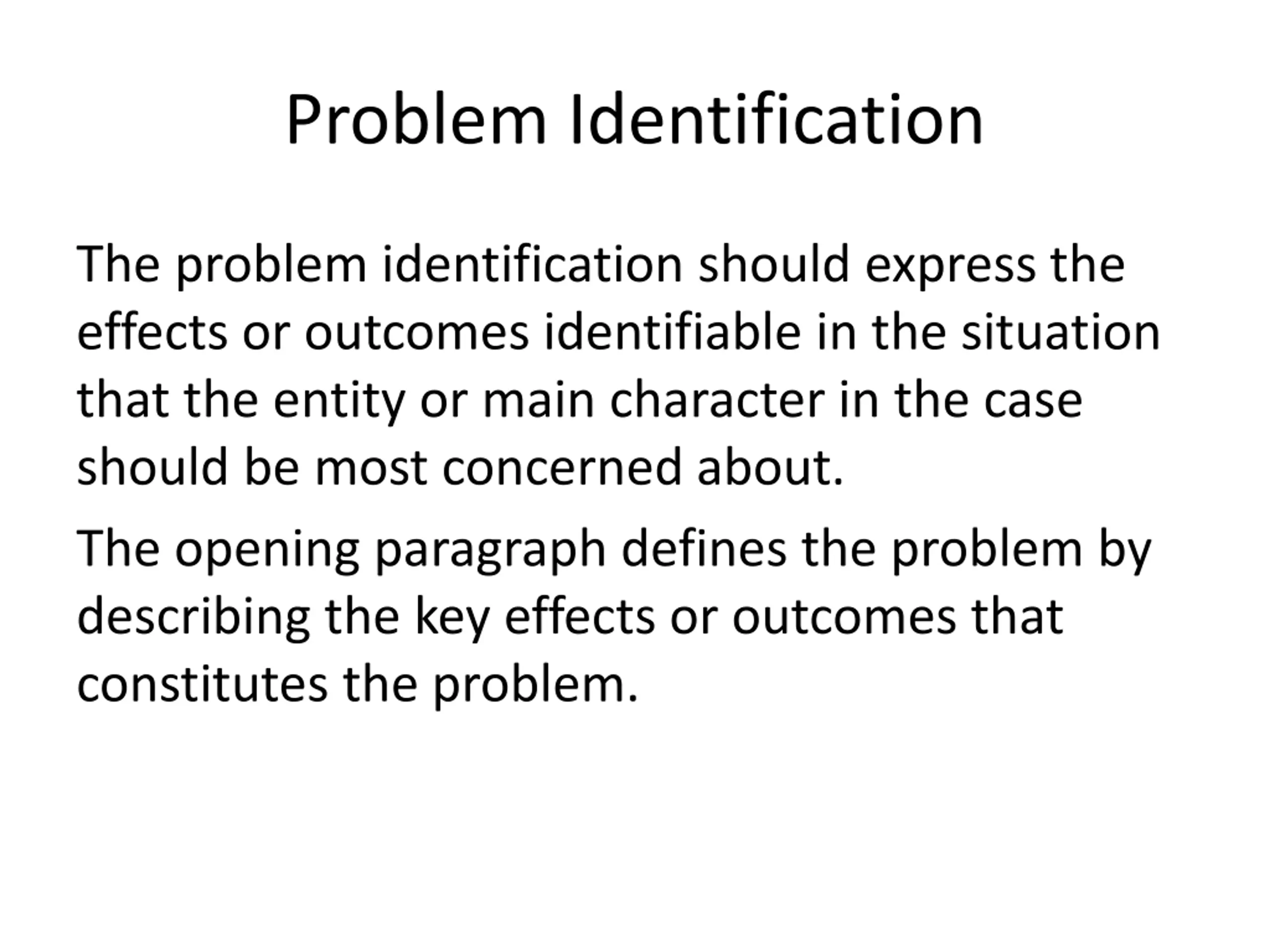 Problem Identification

The problem identification should express the effects or outcomes identifiable in the situation that the entity or main character in the case should be most concerned about.

The opening paragraph defines the problem by describing the key effects or outcomes that constitutes the problem.